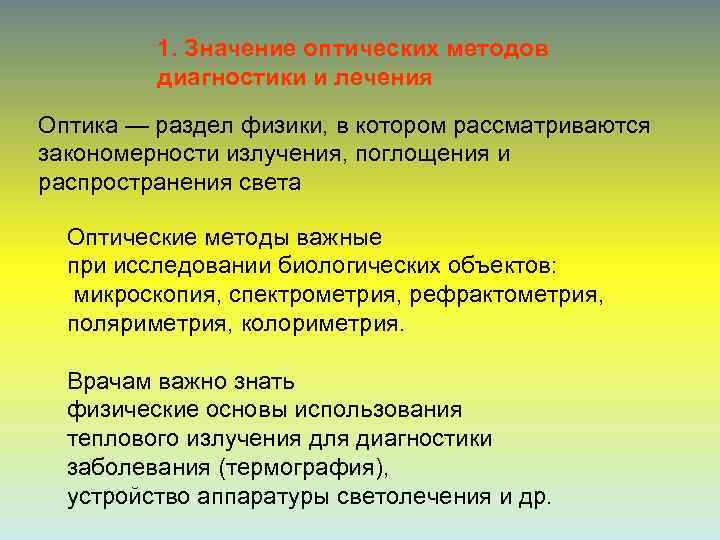 1. Значение оптических методов диагностики и лечения

Оптика — раздел физики, в котором рассматриваются закономерности излучения, поглощения и распространения света

Оптические методы важные
при исследовании биологических объектов:
микроскопия, спектрометрия, рефрактометрия, поляриметрия, колориметрия.

Врачам важно знать
физические основы использования теплового излучения для диагностики заболевания (термография),
устройство аппаратуры светолечения и др.